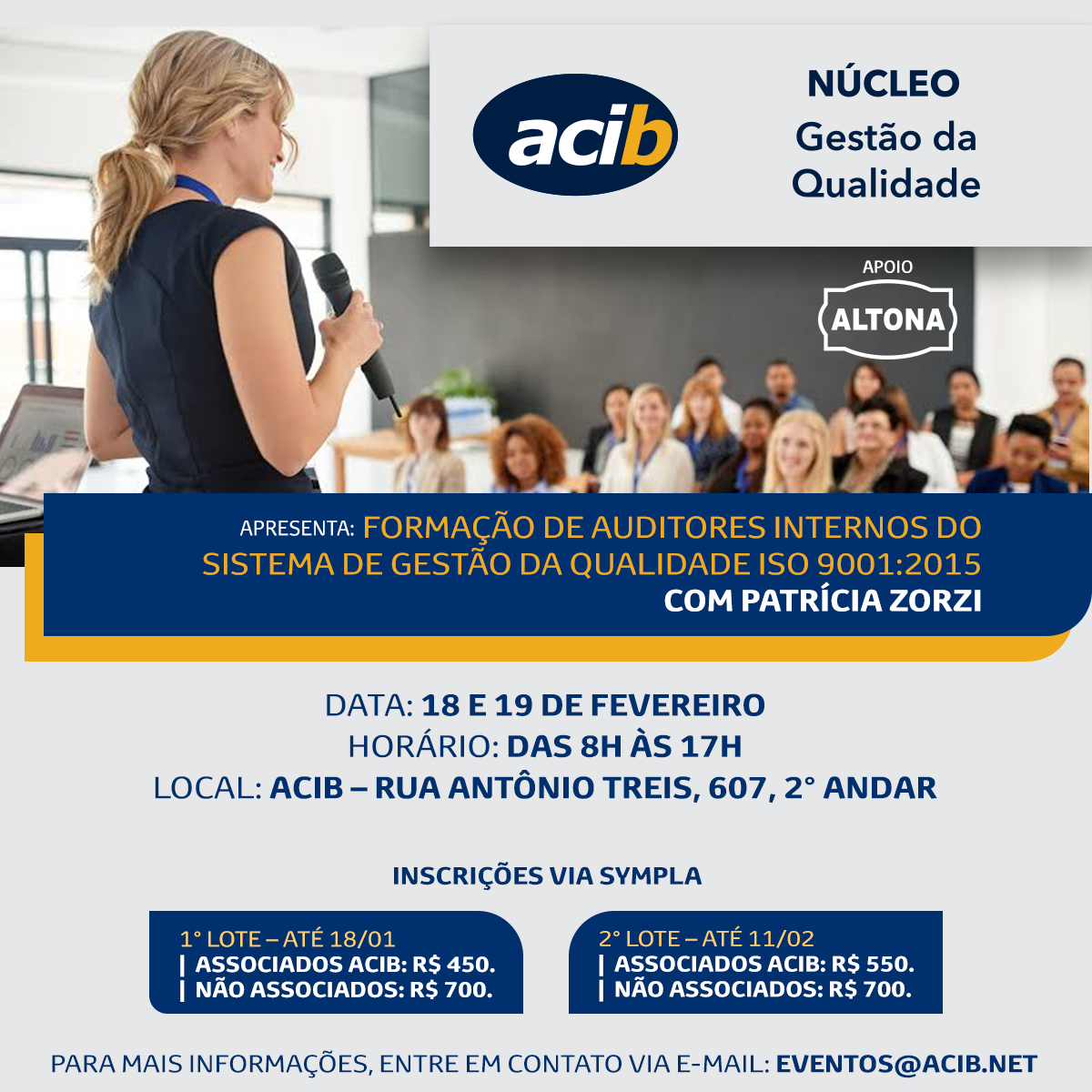 acib

NÚCLEO
Gestão da
Qualidade

APOIO
ALTONA

APRESENTA: FORMAÇÃO DE AUDITORES INTERNOS DO SISTEMA DE GESTÃO DA QUALIDADE ISO 9001:2015
COM PATRÍCIA ZORZI

DATA: 18 E 19 DE FEVEREIRO
HORÁRIO: DAS 8H ÀS 17H
LOCAL: ACIB – RUA ANTÔNIO TREIS, 607, 2° ANDAR

INSCRIÇÕES VIA SYMPLA

1° LOTE – ATÉ 18/01
| ASSOCIADOS ACIB: R$ 450.
| NÃO ASSOCIADOS: R$ 700.

2° LOTE – ATÉ 11/02
| ASSOCIADOS ACIB: R$ 550.
| NÃO ASSOCIADOS: R$ 700.

PARA MAIS INFORMAÇÕES, ENTRE EM CONTATO VIA E-MAIL: EVENTOS@ACIB.NET